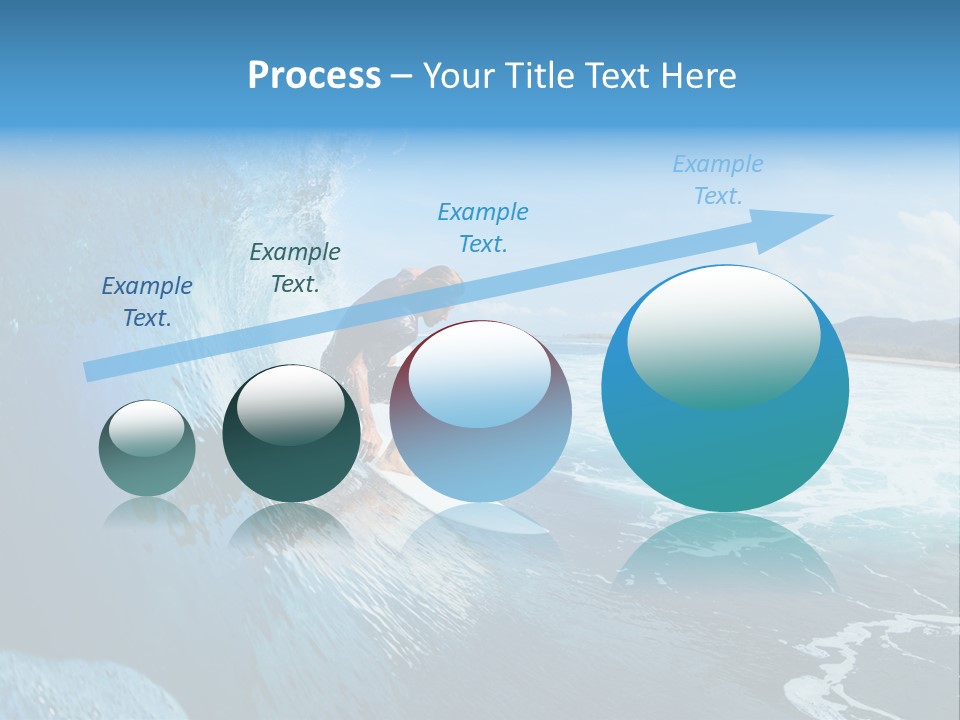 Process – Your Title Text Here

Example Text.

Example Text.

Example Text.

Example Text.